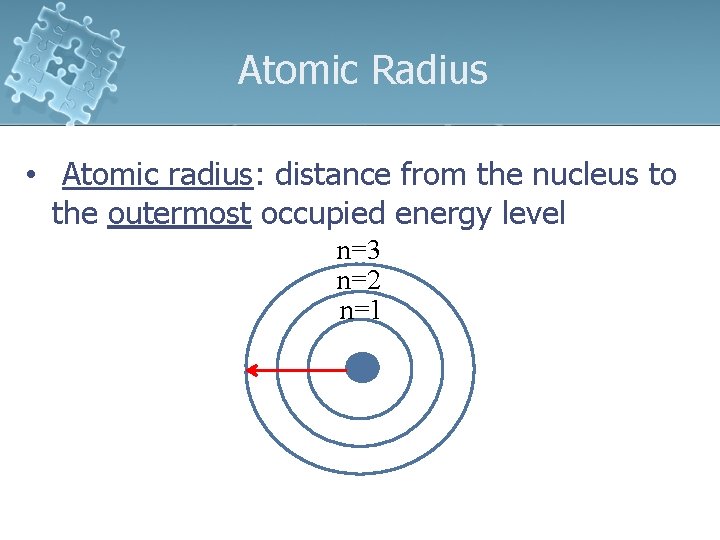 Atomic Radius

• Atomic radius: distance from the nucleus to the outermost occupied energy level

n=3
n=2
n=1